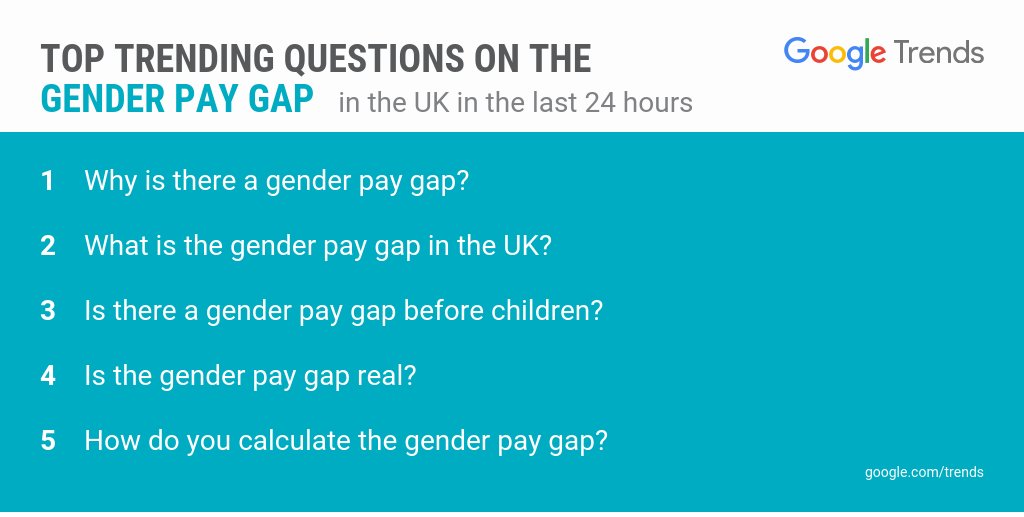 TOP TRENDING QUESTIONS ON THE GENDER PAY GAP in the UK in the last 24 hours

Google Trends

1 Why is there a gender pay gap?

2 What is the gender pay gap in the UK?

3 Is there a gender pay gap before children?

4 Is the gender pay gap real?

5 How do you calculate the gender pay gap?

google.com/trends